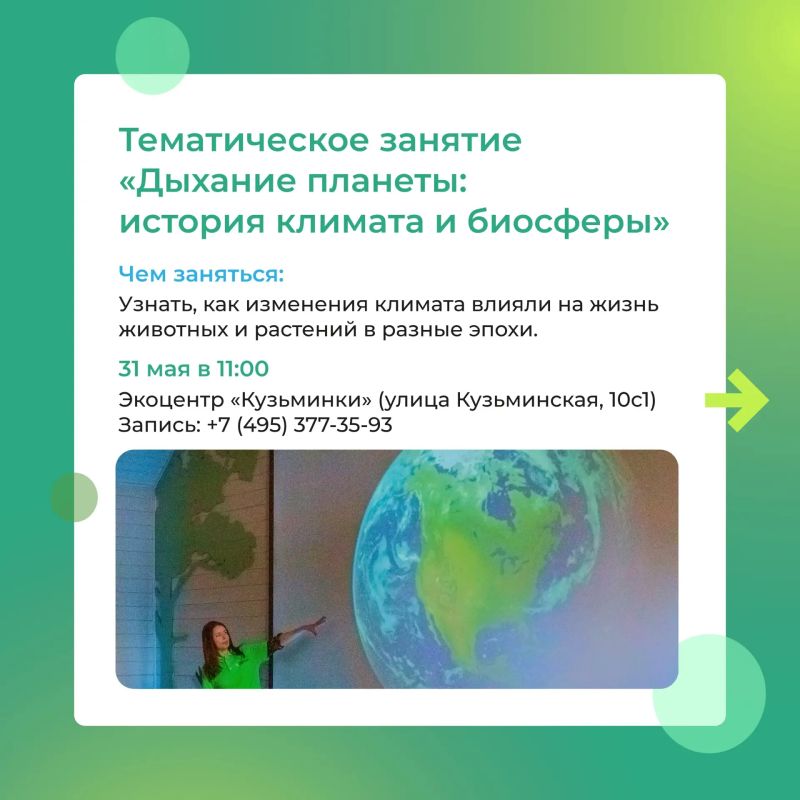 Тематическое занятие «Дыхание планеты: история климата и биосферы»

Чем заняться:
Узнать, как изменения климата влияли на жизнь животных и растений в разные эпохи.

31 мая в 11:00

Экоцентр «Кузьминки» (улица Кузьминская, 10с1)
Запись: +7 (495) 377-35-93